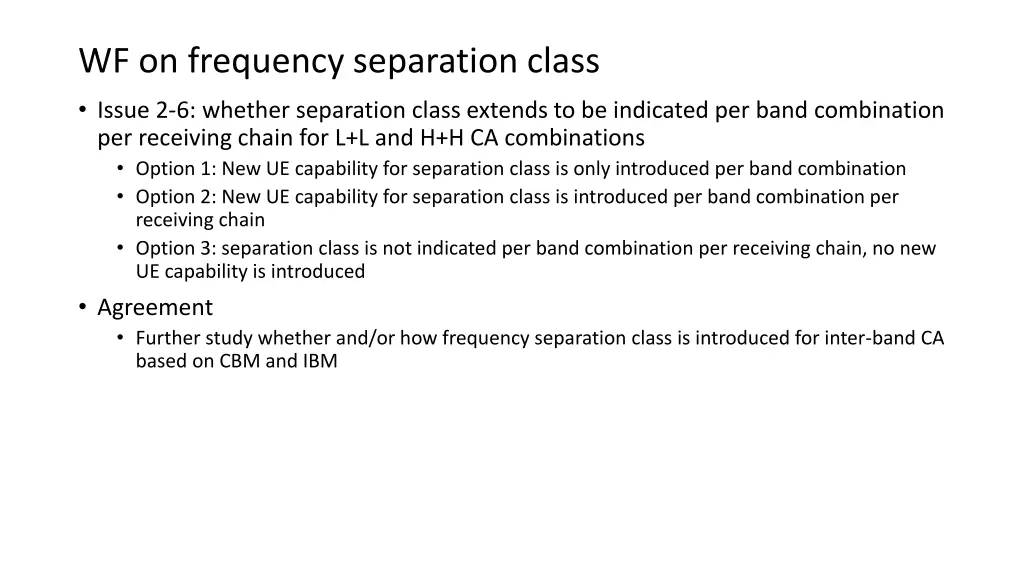 WF on frequency separation class

• Issue 2-6: whether separation class extends to be indicated per band combination per receiving chain for L+L and H+H CA combinations
  • Option 1: New UE capability for separation class is only introduced per band combination
  • Option 2: New UE capability for separation class is introduced per band combination per receiving chain
  • Option 3: separation class is not indicated per band combination per receiving chain, no new UE capability is introduced
• Agreement
  • Further study whether and/or how frequency separation class is introduced for inter-band CA based on CBM and IBM